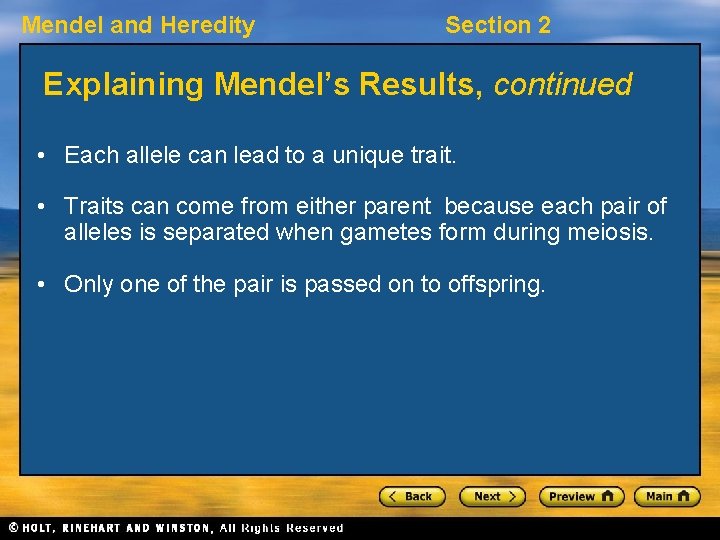 Mendel and Heredity

Section 2

Explaining Mendel's Results, continued

• Each allele can lead to a unique trait.

• Traits can come from either parent because each pair of alleles is separated when gametes form during meiosis.

• Only one of the pair is passed on to offspring.

< Back

Next >

Preview

Main

© HOLT, RINEHART AND WINSTON, All Rights Reserved